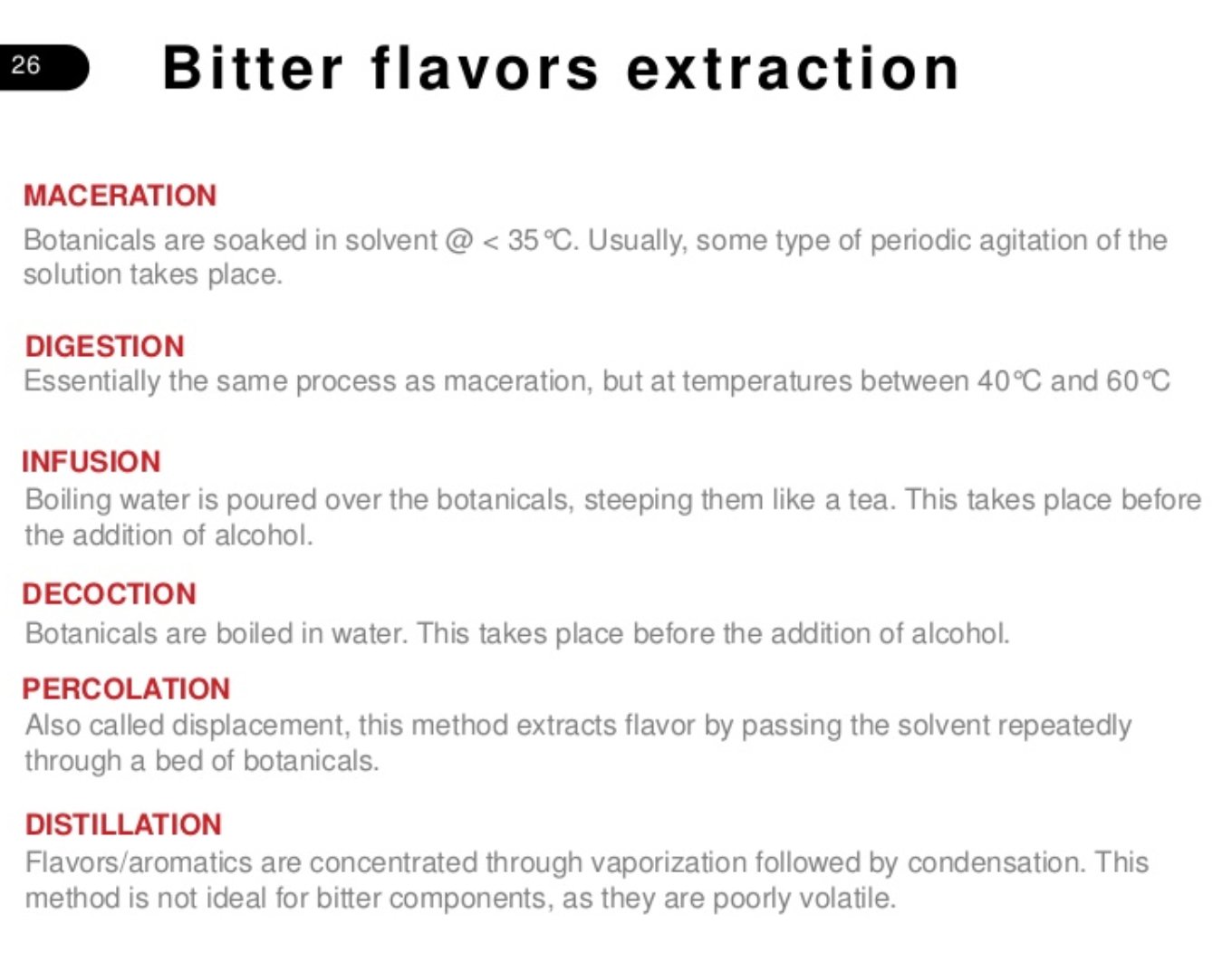 26

Bitter flavors extraction

MACERATION
Botanicals are soaked in solvent @ < 35℃. Usually, some type of periodic agitation of the solution takes place.

DIGESTION
Essentially the same process as maceration, but at temperatures between 40℃ and 60℃

INFUSION
Boiling water is poured over the botanicals, steeping them like a tea. This takes place before the addition of alcohol.

DECOCTION
Botanicals are boiled in water. This takes place before the addition of alcohol.

PERCOLATION
Also called displacement, this method extracts flavor by passing the solvent repeatedly through a bed of botanicals.

DISTILLATION
Flavors/aromatics are concentrated through vaporization followed by condensation. This method is not ideal for bitter components, as they are poorly volatile.